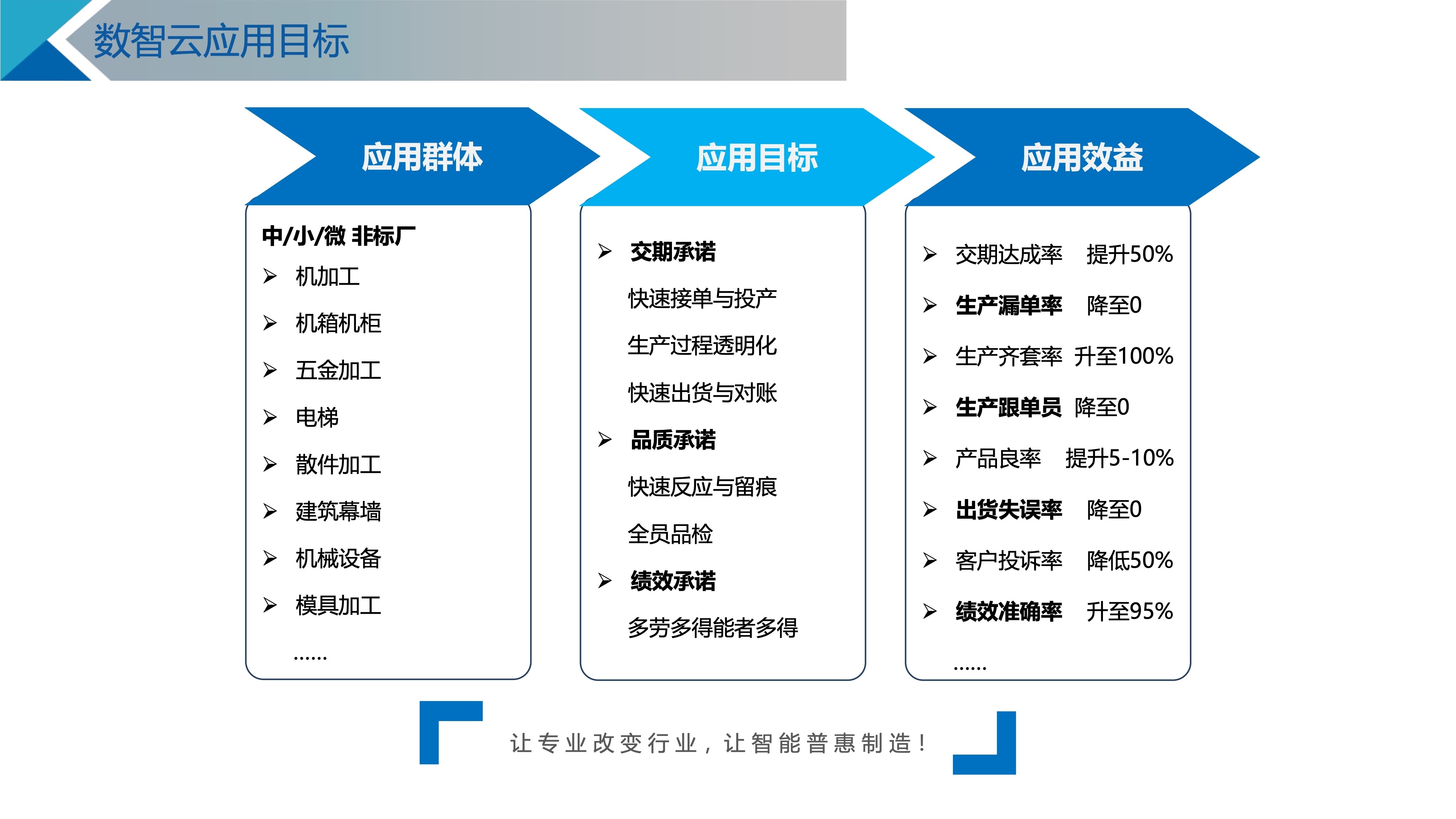 数智云应用目标

应用群体

中/小/微 非标厂
➢ 机加工
➢ 机箱机柜
➢ 五金加工
➢ 电梯
➢ 散件加工
➢ 建筑幕墙
➢ 机械设备
➢ 模具加工
……

应用目标

➢ 交期承诺
快速接单与投产
生产过程透明化
快速出货与对账
➢ 品质承诺
快速反应与留痕
全员品检
➢ 绩效承诺
多劳多得能者多得

应用效益

➢ 交期达成率 提升50%
➢ 生产漏单率 降至0
➢ 生产齐套率 升至100%
➢ 生产跟单员 降至0
➢ 产品良率 提升5-10%
➢ 出货失误率 降至0
➢ 客户投诉率 降低50%
➢ 绩效准确率 升至95%
……

让专业改变行业，让智能普惠制造！